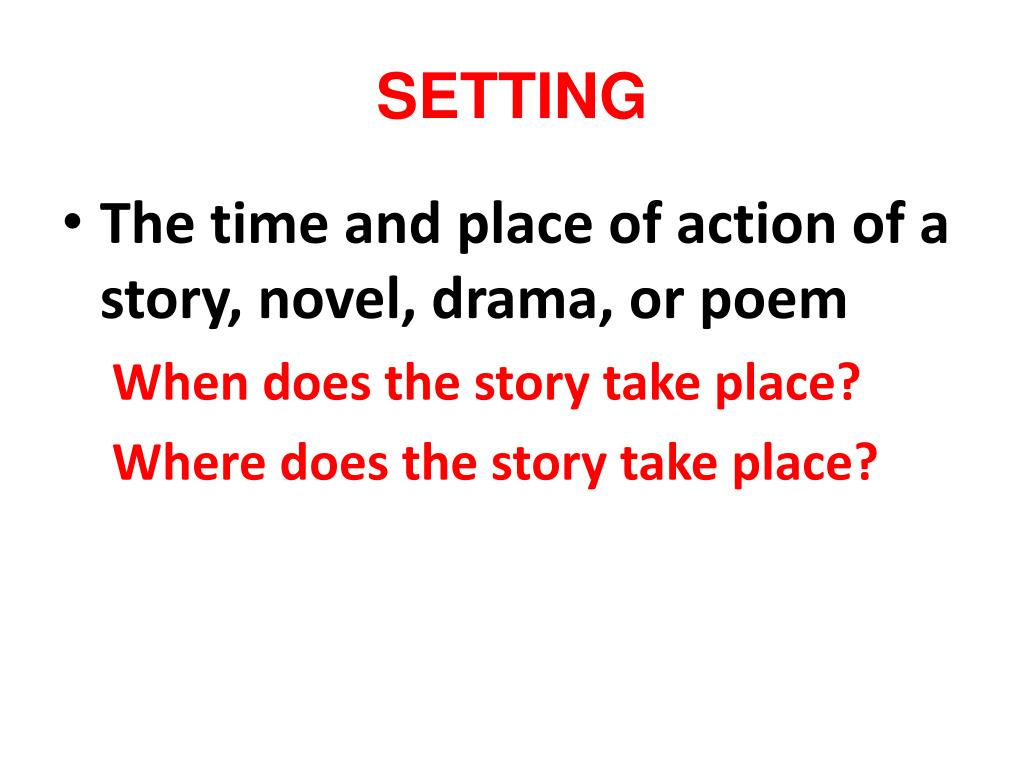 SETTING

• The time and place of action of a story, novel, drama, or poem

When does the story take place?

Where does the story take place?